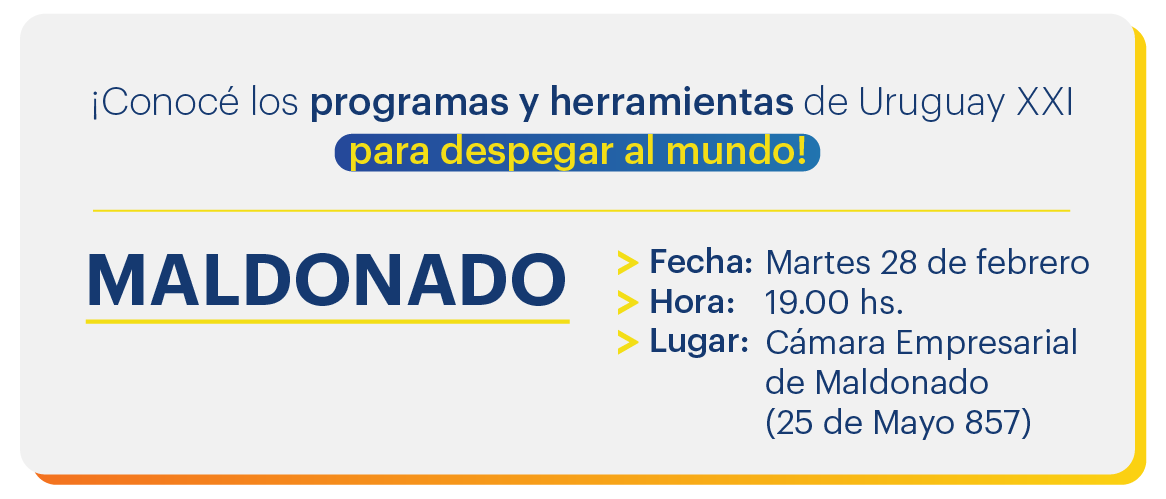 ¡Conocé los programas y herramientas de Uruguay XXI para despegar al mundo!

MALDONADO

> Fecha: Martes 28 de febrero
> Hora: 19.00 hs.
> Lugar: Cámara Empresarial de Maldonado (25 de Mayo 857)